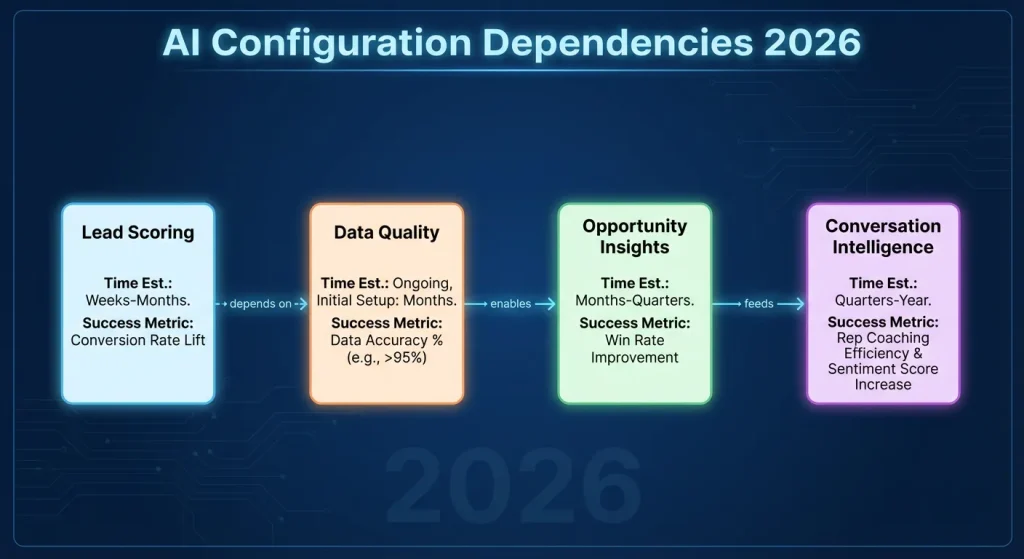 AI Configuration Dependencies 2026

Lead Scoring

Time Est.: Weeks-Months.

Success Metric: Conversion Rate Lift

depends on

Data Quality

Time Est.: Ongoing, Initial Setup: Months.

Success Metric: Data Accuracy % (e.g., >95%)

enables

Opportunity Insights

Time Est.: Months-Quarters.

Success Metric: Win Rate Improvement

feeds

Conversation Intelligence

Time Est.: Quarters-Year.

Success Metric: Rep Coaching Efficiency & Sentiment Score Increase

2026